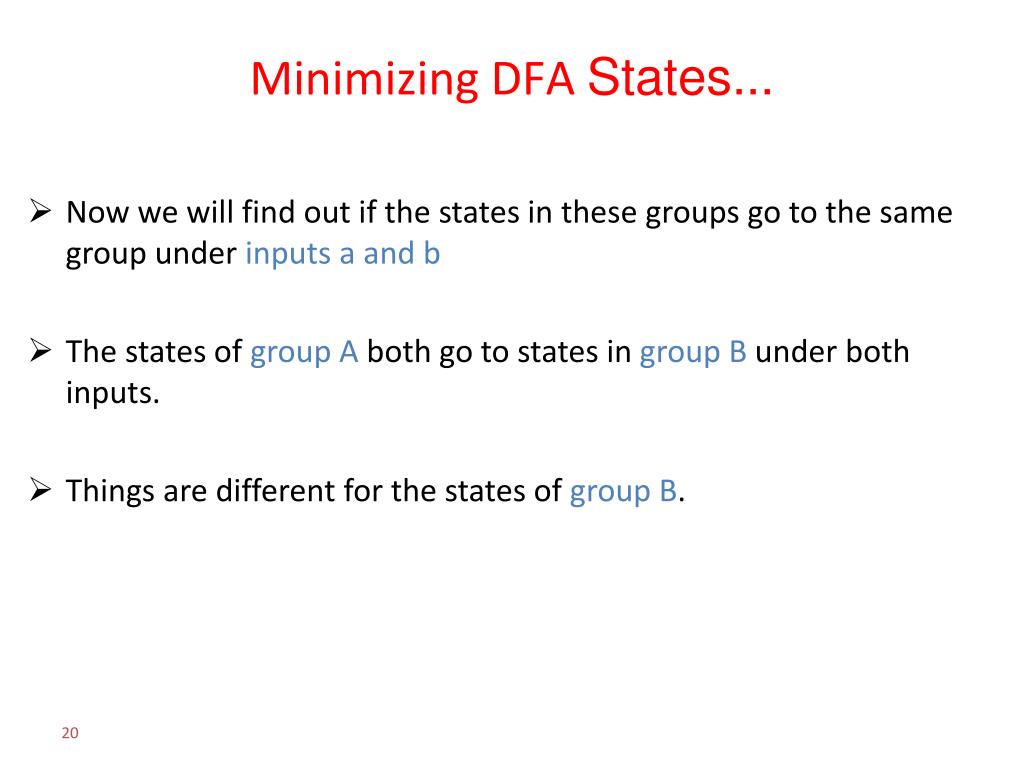 Minimizing DFA States...

➢ Now we will find out if the states in these groups go to the same group under inputs a and b

➢ The states of group A both go to states in group B under both inputs.

➢ Things are different for the states of group B.

20